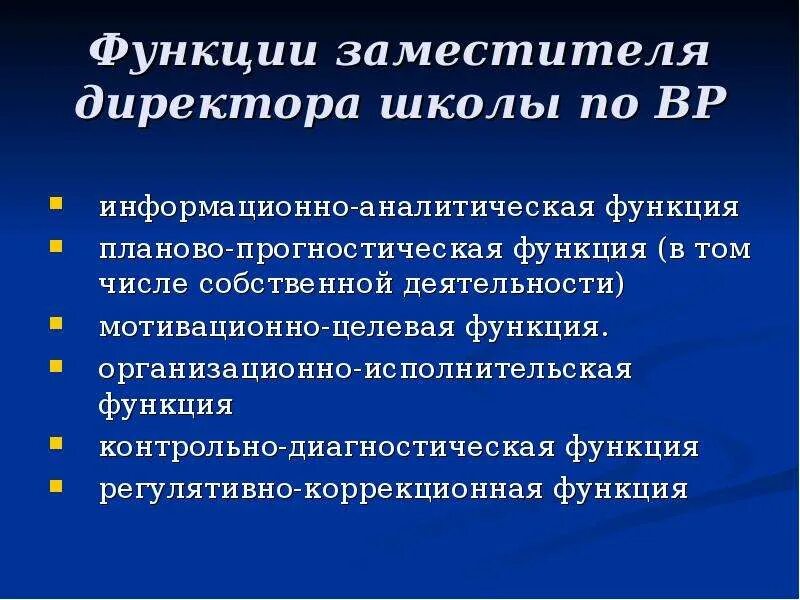 Функции заместителя директора школы по ВР

- информационно-аналитическая функция
- планово-прогностическая функция (в том числе собственной деятельности)
- мотивационно-целевая функция.
- организационно-исполнительская функция
- контрольно-диагностическая функция
- регулятивно-коррекционная функция